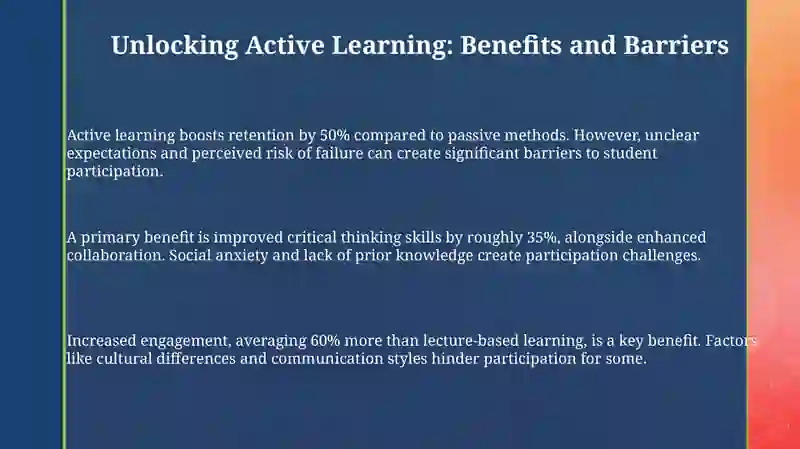 Unlocking Active Learning: Benefits and Barriers

Active learning boosts retention by 50% compared to passive methods. However, unclear expectations and perceived risk of failure can create significant barriers to student participation.

A primary benefit is improved critical thinking skills by roughly 35%, alongside enhanced collaboration. Social anxiety and lack of prior knowledge create participation challenges.

Increased engagement, averaging 60% more than lecture-based learning, is a key benefit. Factors like cultural differences and communication styles hinder participation for some.